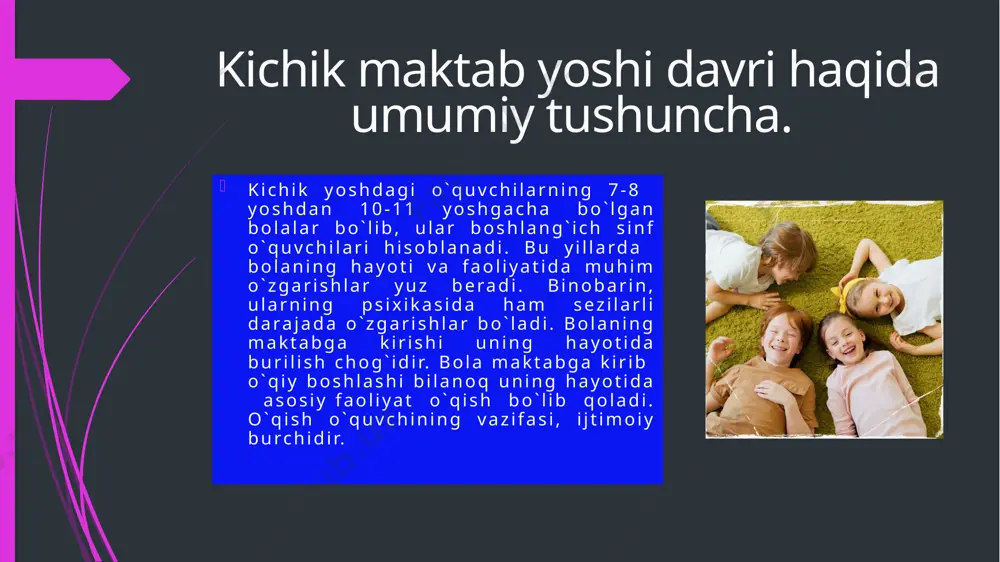 Kichik maktab yoshi davri haqida umumiy tushuncha.

Kichik yoshdagi o`quvchilarning 7-8 yoshdan 10-11 yoshgacha bo`lgan bolalar bo`lib, ular boshlang`ich sinf o`quvchilari hisoblanadi. Bu yillarda bolaning hayoti va faoliyatida muhim o`zgarishlar yuz beradi. Binobarin, ularning psixikasida ham sezilarli darajada o`zgarishlar bo`ladi. Bolaning maktabga kirishi uning hayotida burilish chog`idir. Bola maktabga kirib o`qiy boshlashi bilanoq uning hayotida asosiy faoliyat o`qish bo`lib qoladi. O`qish o`quvchining vazifasi, ijtimoiy burchidir.